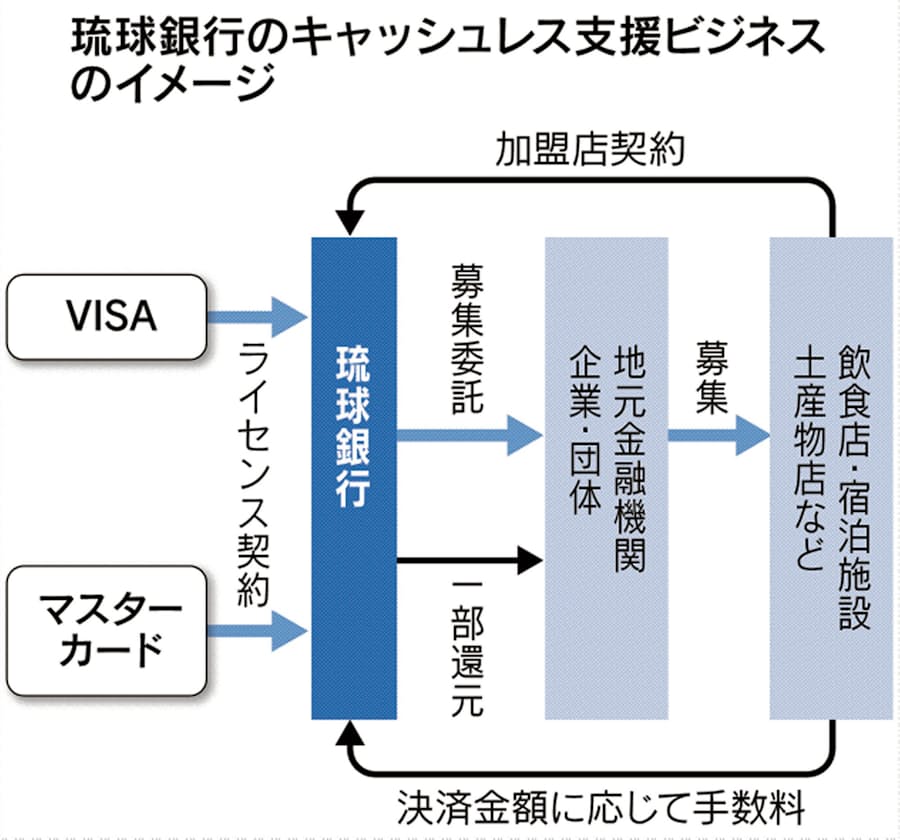 琉球銀行のキャッシュレス支援ビジネスのイメージ

加盟店契約

VISA

マスターカード

ライセンス契約

琉球銀行

募集委託

一部還元

地元金融機関
企業・団体

募集

飲食店・宿泊施設
土産物店など

決済金額に応じて手数料